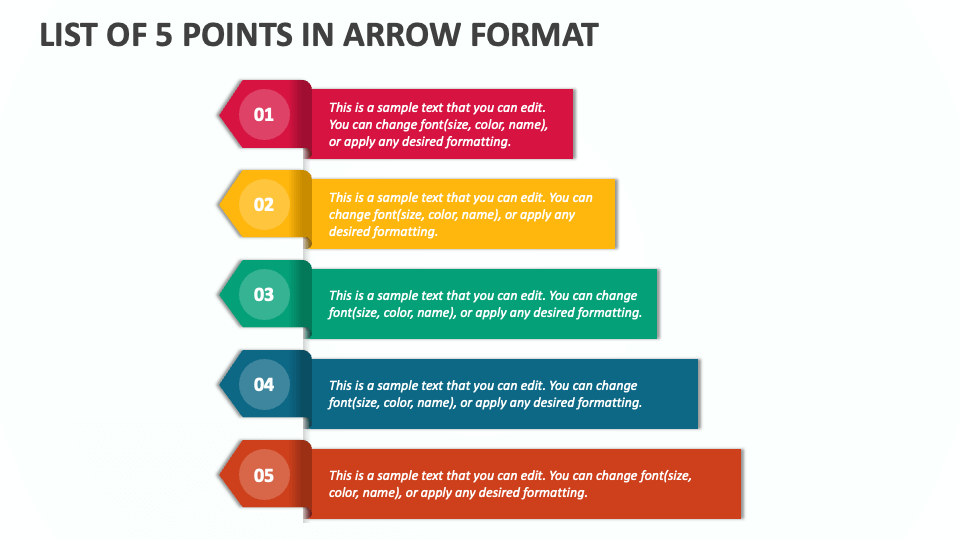 LIST OF 5 POINTS IN ARROW FORMAT

01
This is a sample text that you can edit. You can change font(size, color, name), or apply any desired formatting.

02
This is a sample text that you can edit. You can change font(size, color, name), or apply any desired formatting.

03
This is a sample text that you can edit. You can change font(size, color, name), or apply any desired formatting.

04
This is a sample text that you can edit. You can change font(size, color, name), or apply any desired formatting.

05
This is a sample text that you can edit. You can change font(size, color, name), or apply any desired formatting.